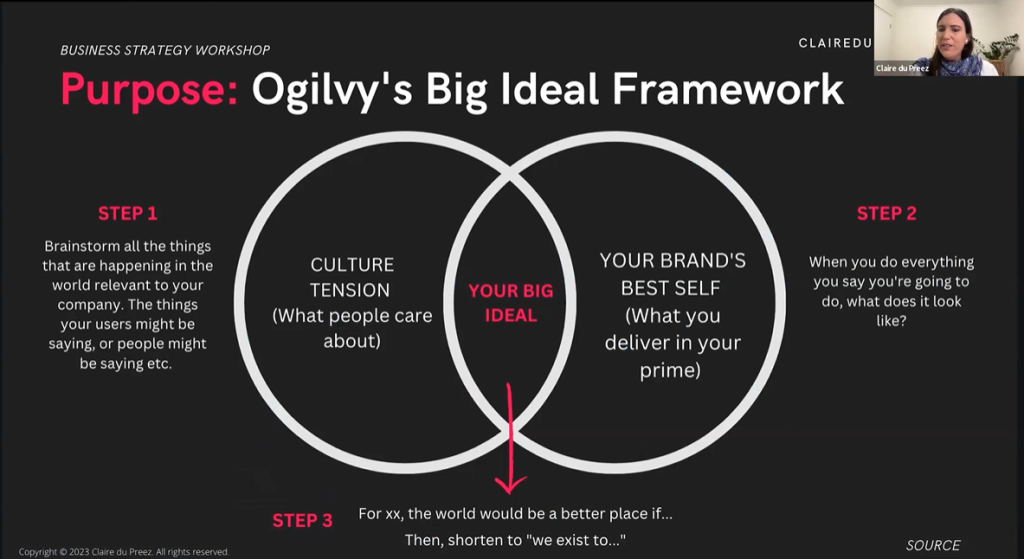 BUSINESS STRATEGY WORKSHOP

CLAIREDU

Claire du Preez

Purpose: Ogilvy's Big Ideal Framework

STEP 1

Brainstorm all the things that are happening in the world relevant to your company. The things your users might be saying, or people might be saying etc.

CULTURE TENSION (What people care about)

YOUR BIG IDEAL

YOUR BRAND'S BEST SELF (What you deliver in your prime)

STEP 2

When you do everything you say you're going to do, what does it look like?

STEP 3

For xx, the world would be a better place if...
Then, shorten to "we exist to..."

Copyright © 2023 Claire du Preez. All rights reserved.

SOURCE